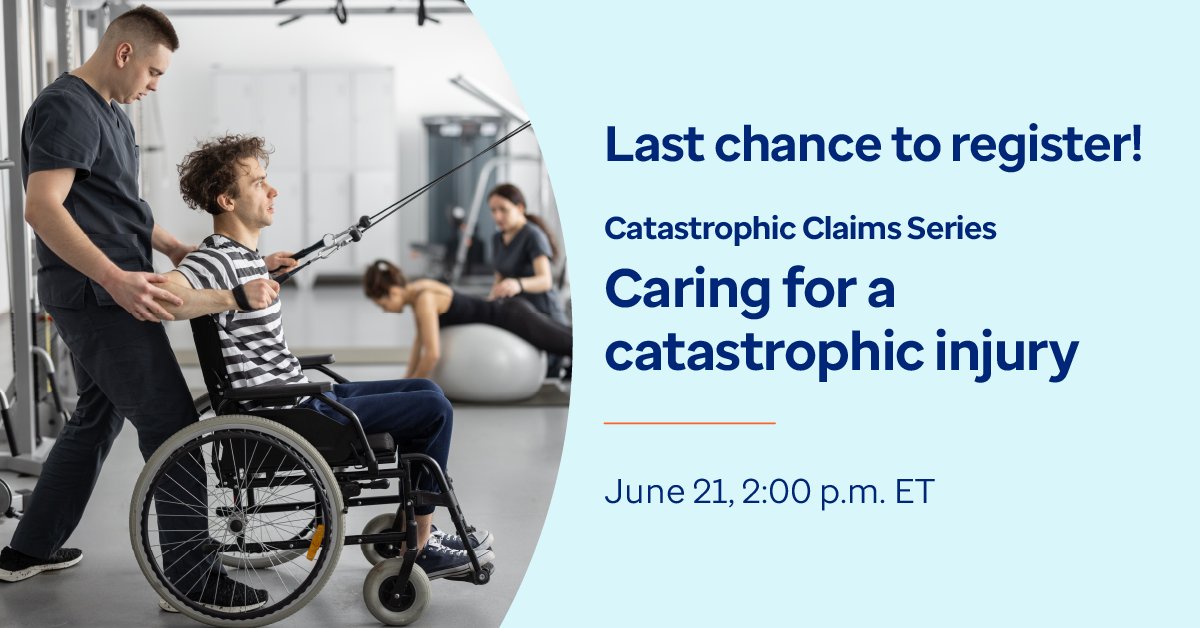 Last chance to register!

Catastrophic Claims Series

Caring for a catastrophic injury

June 21, 2:00 p.m. ET